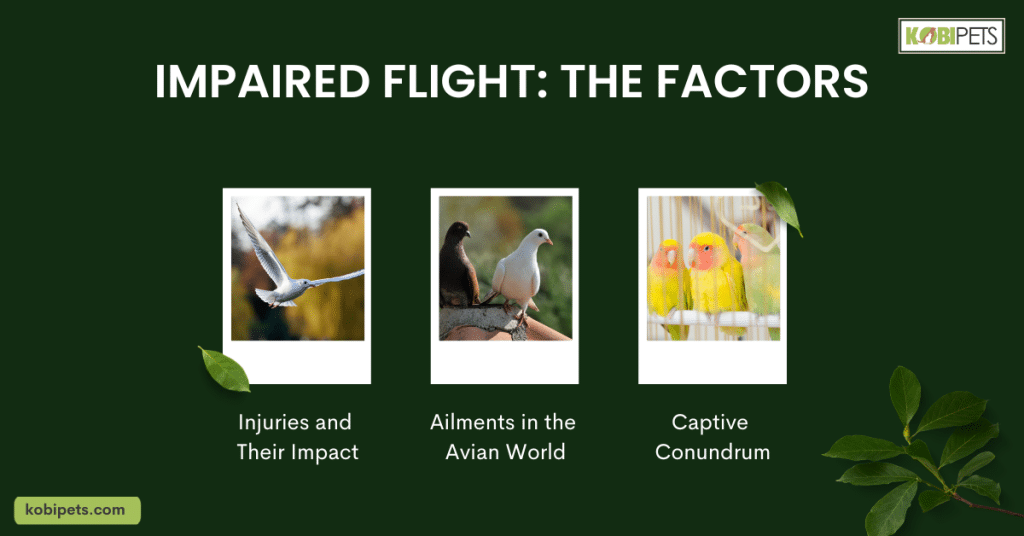 KOBIPETS

IMPAIRED FLIGHT: THE FACTORS

Injuries and Their Impact

Ailments in the Avian World

Captive Conundrum

kobipets.com